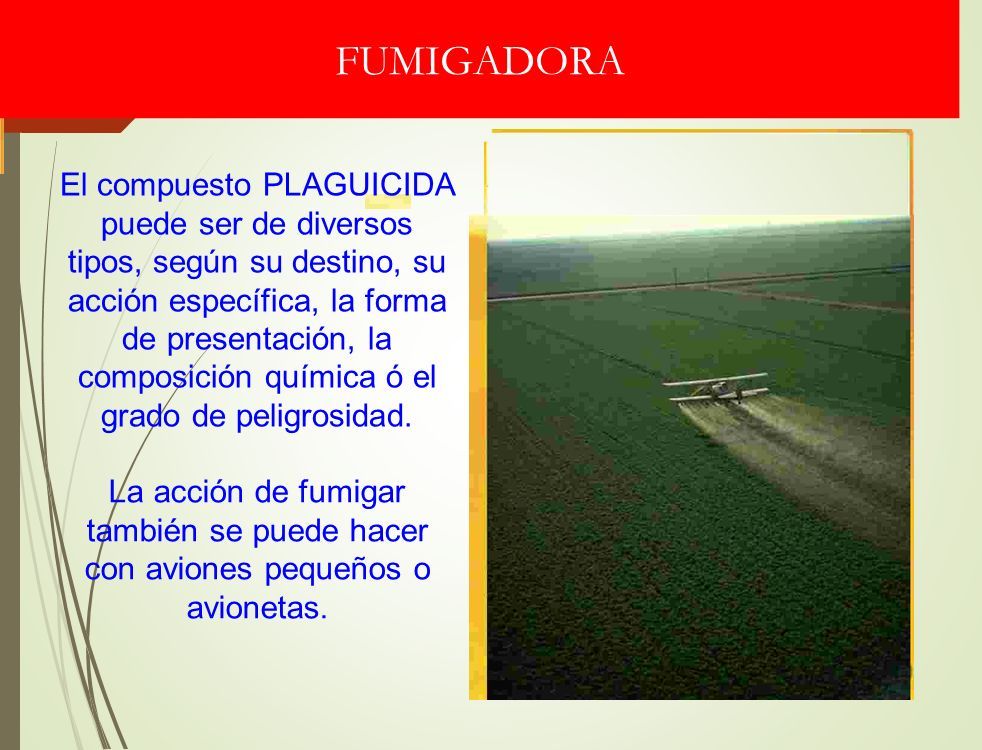 FUMIGADORA

El compuesto PLAGUICIDA puede ser de diversos tipos, según su destino, su acción específica, la forma de presentación, la composición química ó el grado de peligrosidad.

La acción de fumigar también se puede hacer con aviones pequeños o avionetas.